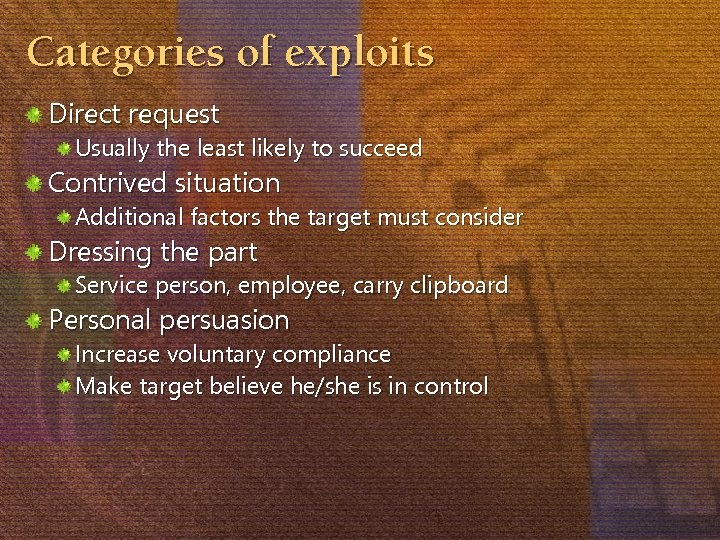 Categories of exploits

Direct request

Usually the least likely to succeed

Contrived situation

Additional factors the target must consider

Dressing the part

Service person, employee, carry clipboard

Personal persuasion

Increase voluntary compliance

Make target believe he/she is in control